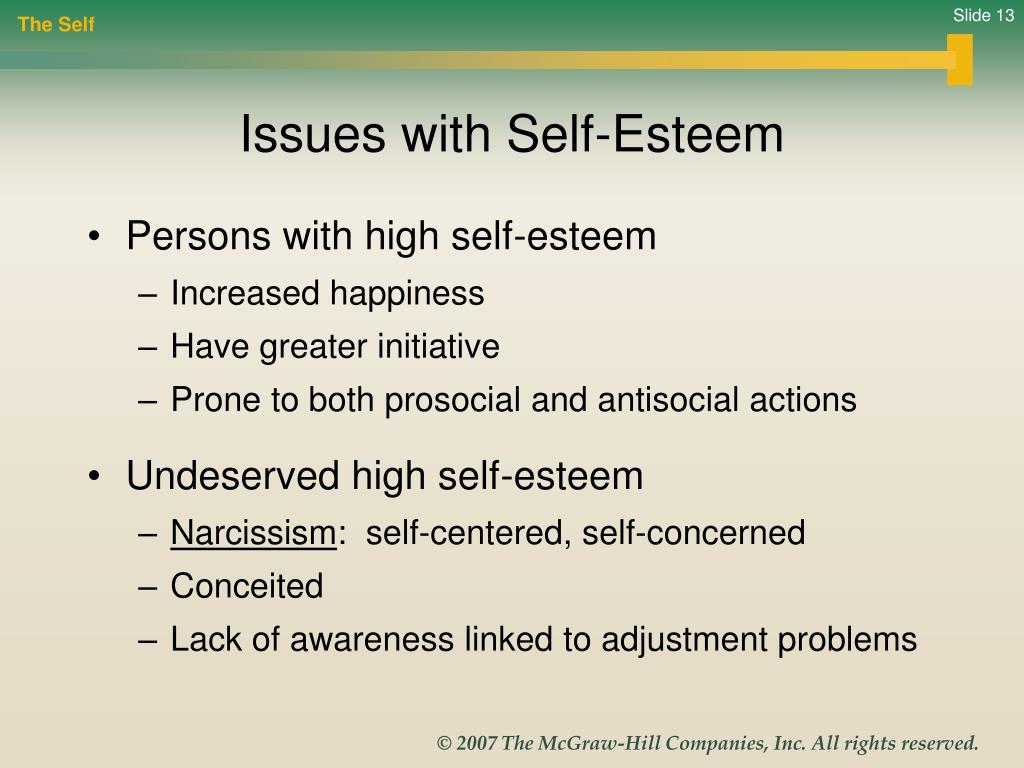 The Self

Slide 13

Issues with Self-Esteem

• Persons with high self-esteem
– Increased happiness
– Have greater initiative
– Prone to both prosocial and antisocial actions

• Undeserved high self-esteem
– Narcissism: self-centered, self-concerned
– Conceited
– Lack of awareness linked to adjustment problems

© 2007 The McGraw-Hill Companies, Inc. All rights reserved.